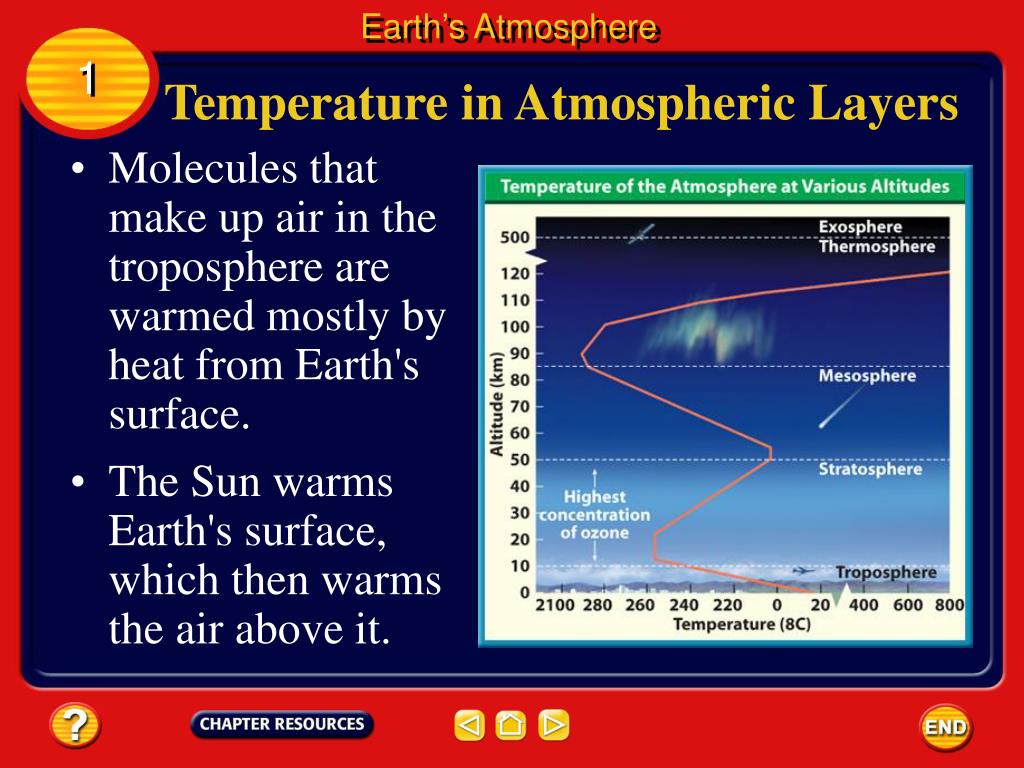 Earth's Atmosphere

1

Temperature in Atmospheric Layers

• Molecules that make up air in the troposphere are warmed mostly by heat from Earth's surface.

• The Sun warms Earth's surface, which then warms the air above it.

Temperature of the Atmosphere at Various Altitudes

Exosphere
Thermosphere
Mesosphere
Stratosphere
Highest concentration of ozone
Troposphere

Altitude (km)
500
120
110
100
90
80
70
60
50
40
30
20
10
0

2100 280 260 240 220 0 20 400 600 800
Temperature (8C)

?
CHAPTER RESOURCES
END